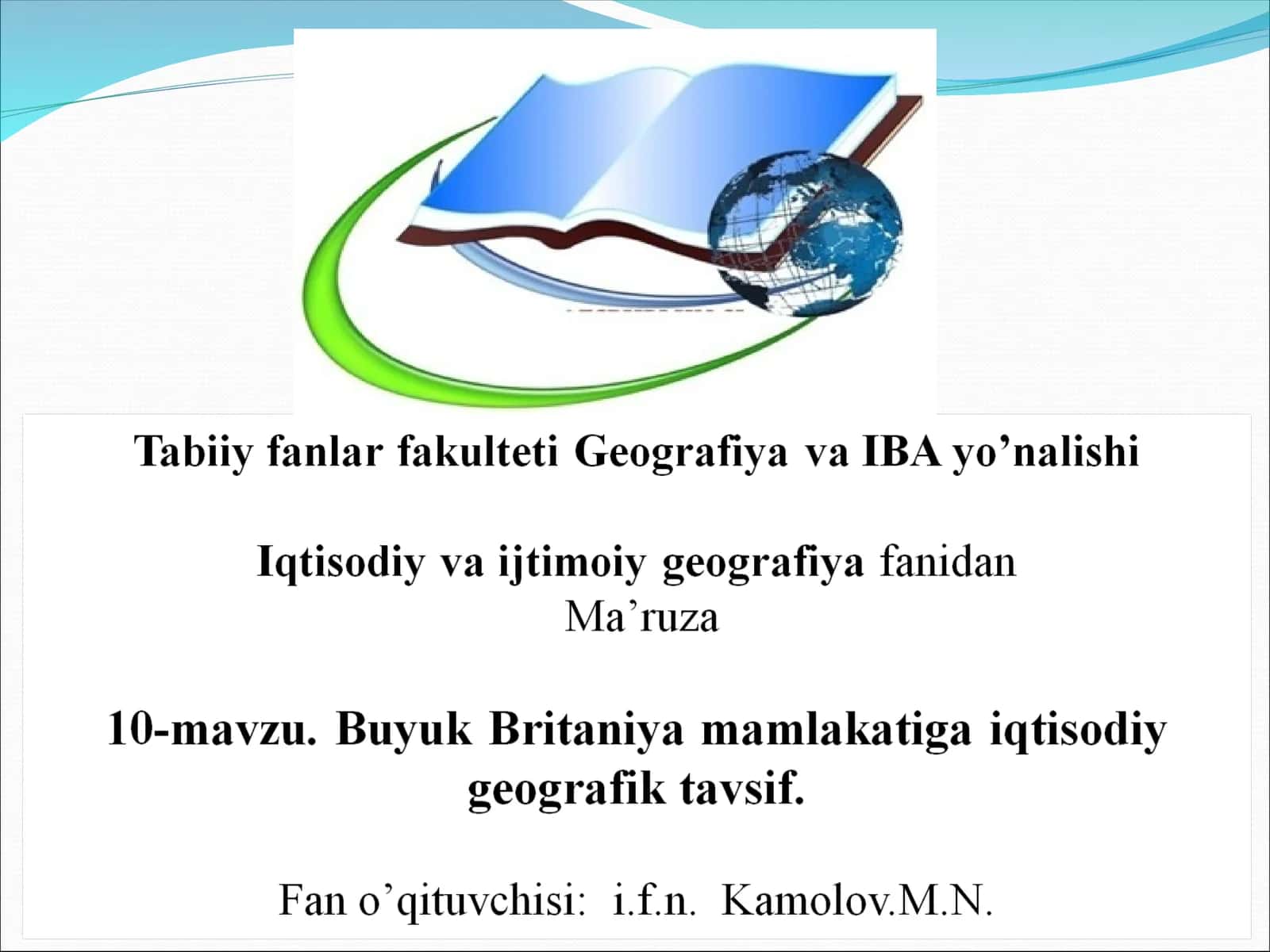 Tabiiy fanlar fakulteti Geografiya va IBA yo'nalishi

Iqtisodiy va ijtimoiy geografiya fanidan
Ma'ruza

10-mavzu. Buyuk Britaniya mamlakatiga iqtisodiy geografik tavsif.

Fan o'qituvchisi: i.f.n. Kamolov.M.N.